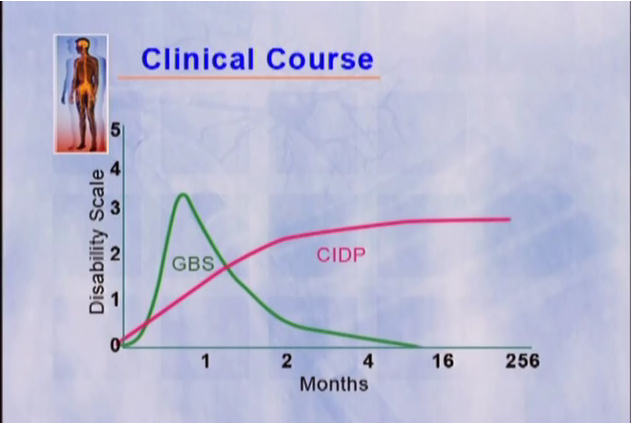 Clinical Course

Disability Scale

5
4
3
2
1
0

GBS

CIDP

1
2
4
16
256

Months